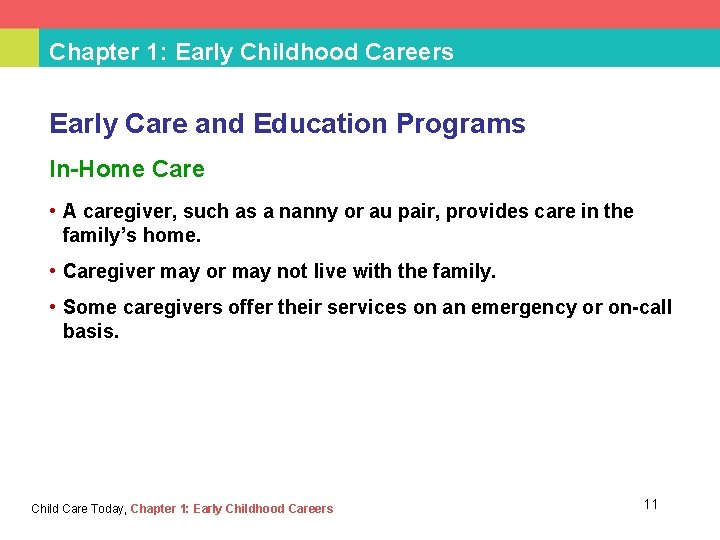 Chapter 1: Early Childhood Careers

Early Care and Education Programs

In-Home Care

• A caregiver, such as a nanny or au pair, provides care in the family's home.

• Caregiver may or may not live with the family.

• Some caregivers offer their services on an emergency or on-call basis.

Child Care Today, Chapter 1: Early Childhood Careers

11